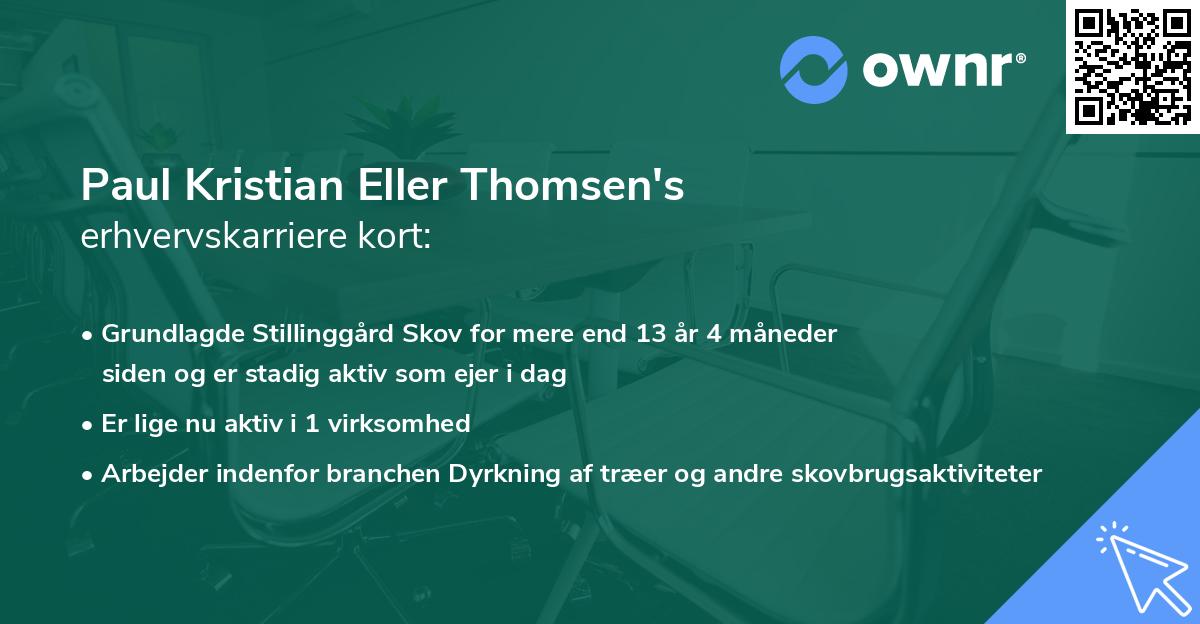 ownr®

Paul Kristian Eller Thomsen's
erhvervskarriere kort:

• Grundlagde Stillinggård Skov for mere end 13 år 4 måneder siden og er stadig aktiv som ejer i dag
• Er lige nu aktiv i 1 virksomhed
• Arbejder indenfor branchen Dyrkning af træer og andre skovbrugsaktiviteter